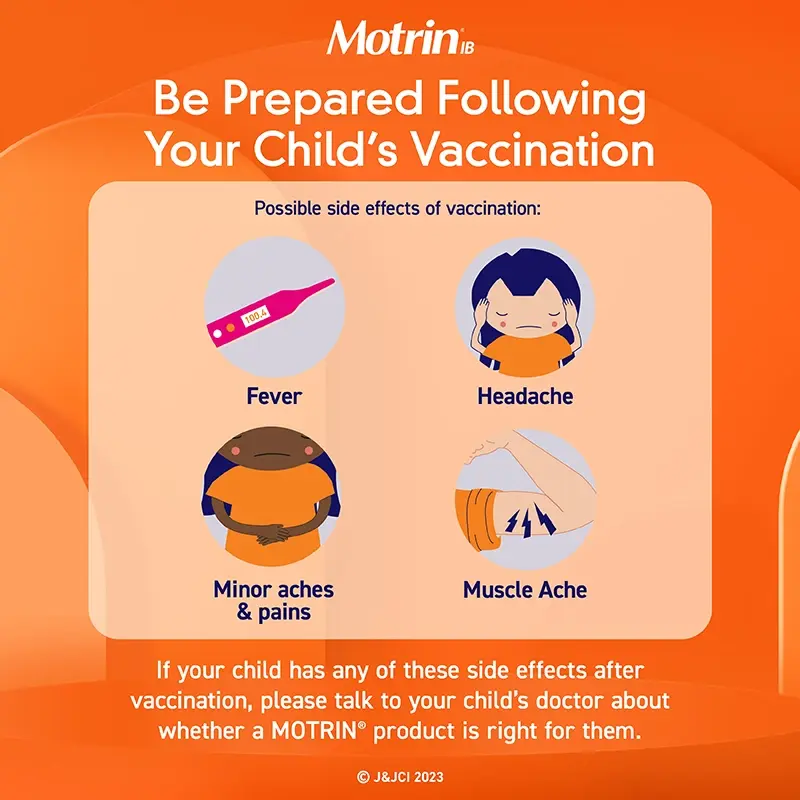 Motrin IB

Be Prepared Following Your Child's Vaccination

Possible side effects of vaccination:

100.4

Fever

Headache

Minor aches & pains

Muscle Ache

If your child has any of these side effects after vaccination, please talk to your child's doctor about whether a MOTRIN® product is right for them.

© J&JCI 2023